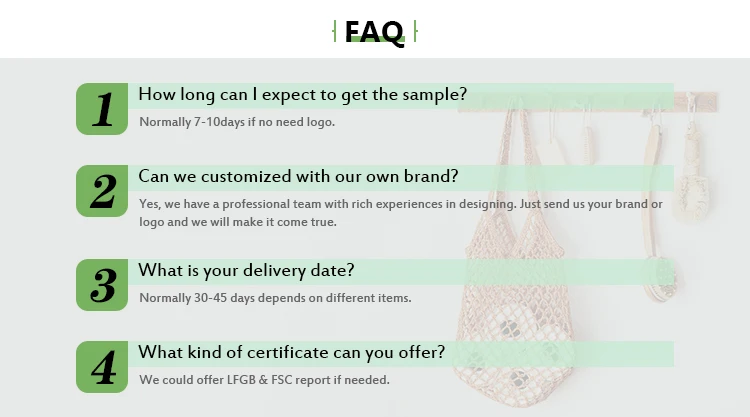 FAQ

1
How long can I expect to get the sample?
Normally 7-10days if no need logo.

2
Can we customized with our own brand?
Yes, we have a professional team with rich experiences in designing. Just send us your brand or logo and we will make it come true.

3
What is your delivery date?
Normally 30-45 days depends on different items.

4
What kind of certificate can you offer?
We could offer LFGB & FSC report if needed.